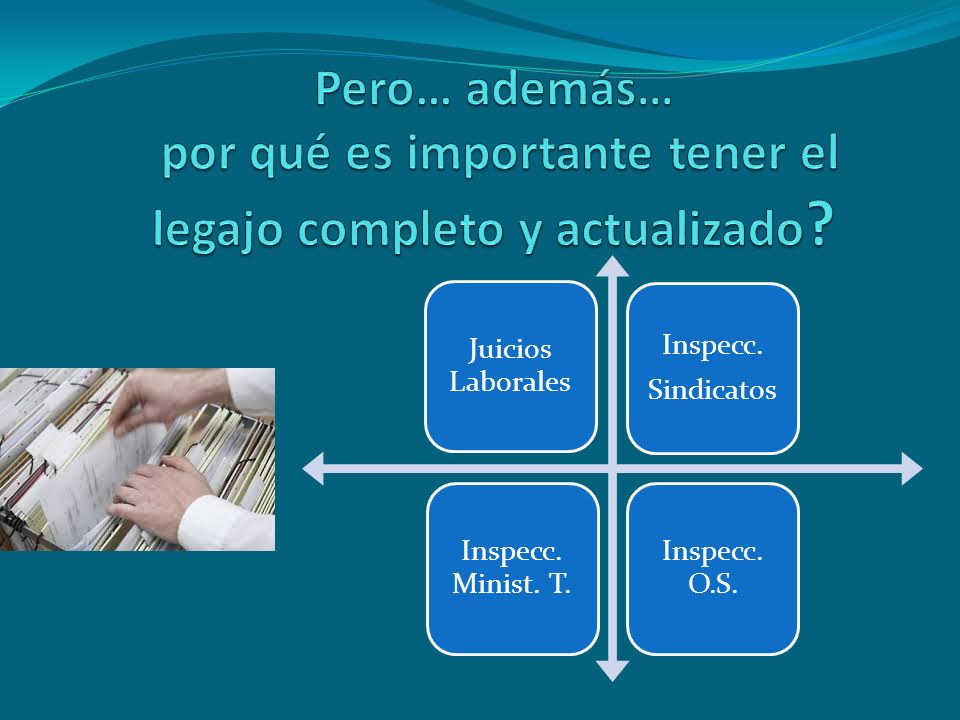 Pero… además…
por qué es importante tener el legajo completo y actualizado?

Juicios Laborales

Inspecc. Sindicatos

Inspecc. Minist. T.

Inspecc. O.S.